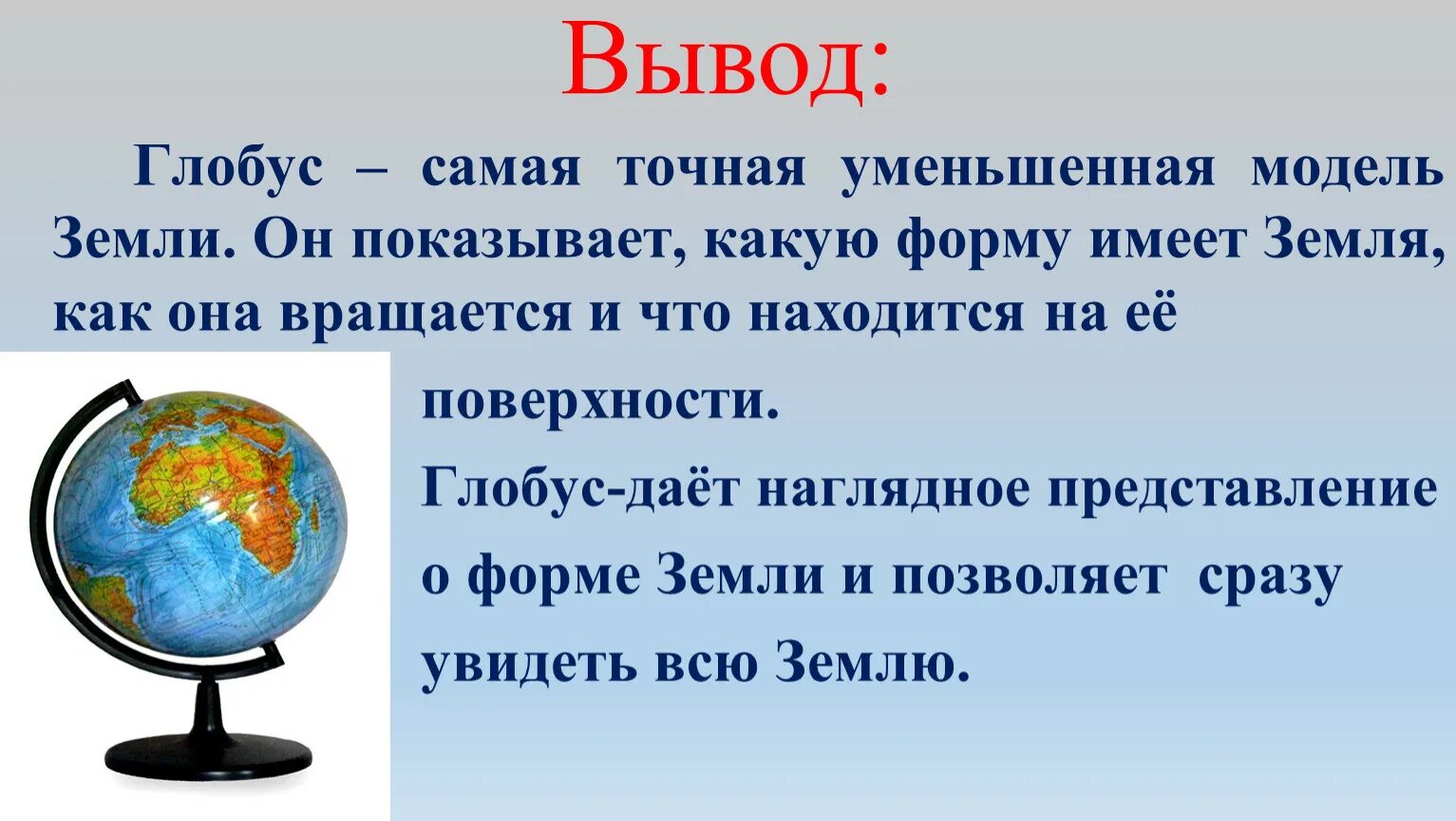 Вывод:

Глобус – самая точная уменьшенная модель Земли. Он показывает, какую форму имеет Земля, как она вращается и что находится на её поверхности.

Глобус-даёт наглядное представление о форме Земли и позволяет сразу увидеть всю Землю.